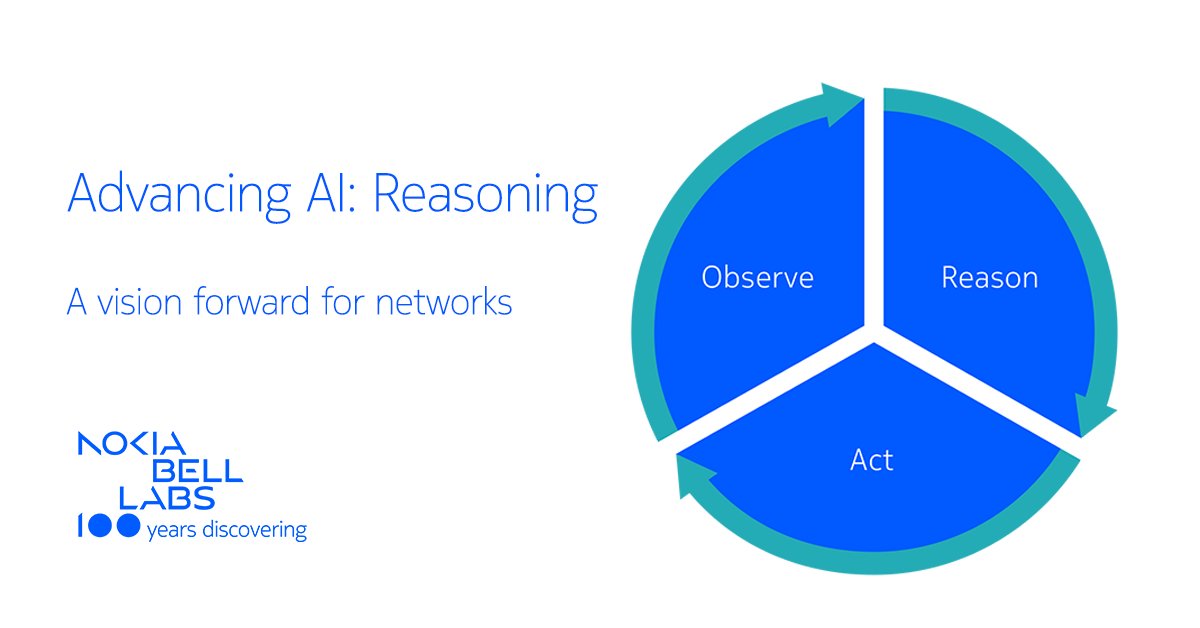 Advancing AI: Reasoning

A vision forward for networks

NOKIA BELL LABS
100 years discovering

Observe

Reason

Act